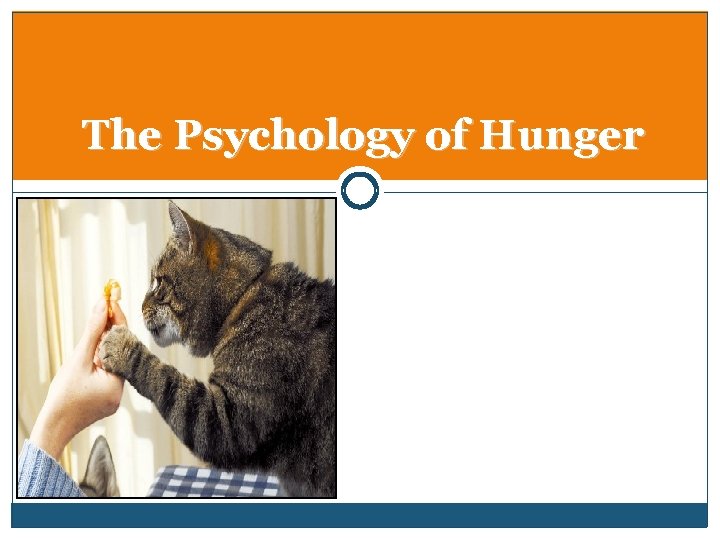 The Psychology of Hunger